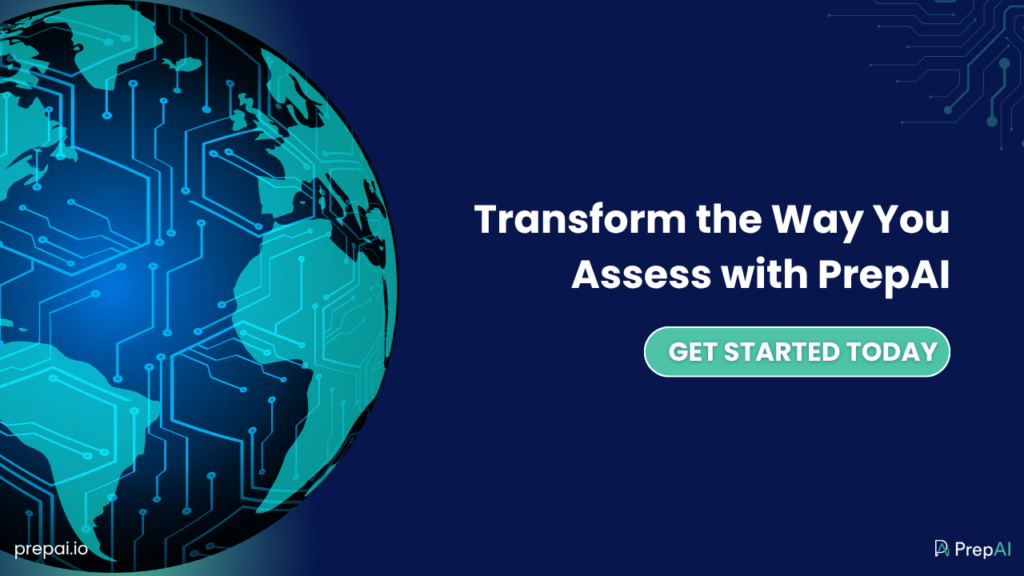 Transform the Way You Assess with PrepAI

GET STARTED TODAY

prepai.io

PrepAI